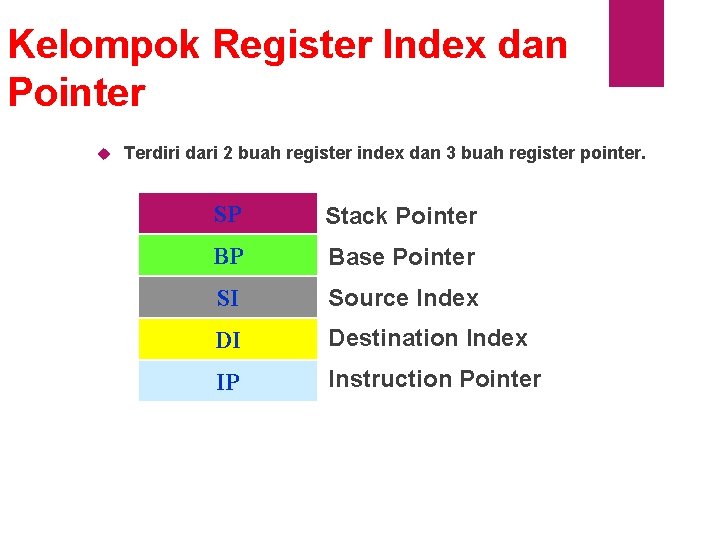 Kelompok Register Index dan Pointer

Terdiri dari 2 buah register index dan 3 buah register pointer.

| SP | Stack Pointer |
|---|---|
| BP | Base Pointer |
| SI | Source Index |
| DI | Destination Index |
| IP | Instruction Pointer |